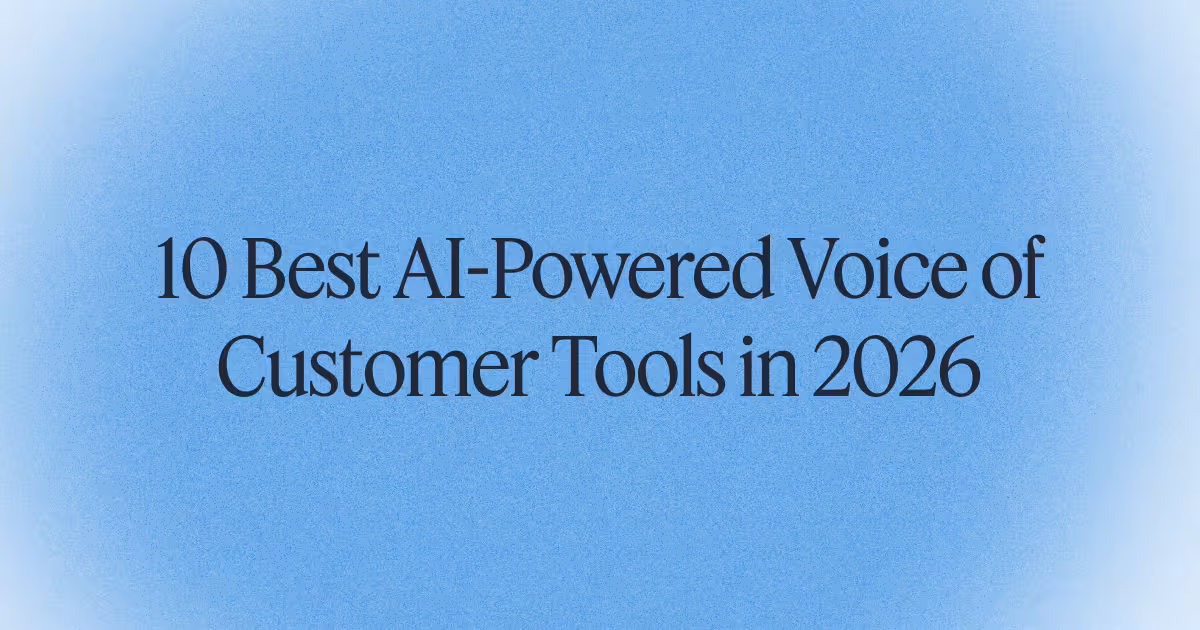 10 Best AI-Powered Voice of Customer Tools in 2026